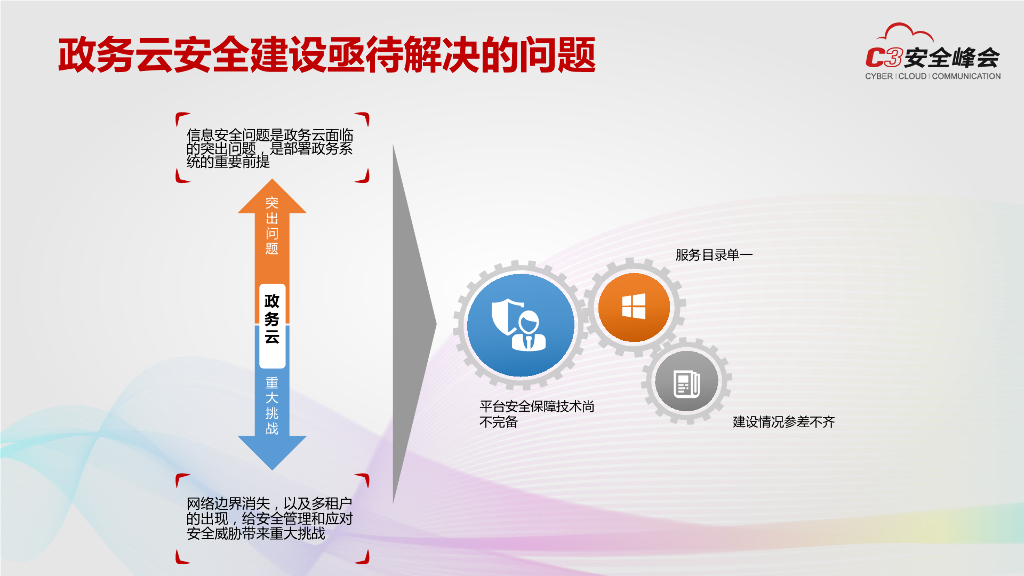 政务云安全建设亟待解决的问题

C3安全峰会
CYBER | CLOUD | COMMUNICATION

信息安全问题是政务云面临的突出问题，是部署政务系统的重要前提

突出问题

政务云

重大挑战

网络边界消失，以及多租户的出现，给安全管理和应对安全威胁带来重大挑战

服务目录单一

平台安全保障技术尚不完备

建设情况参差不齐